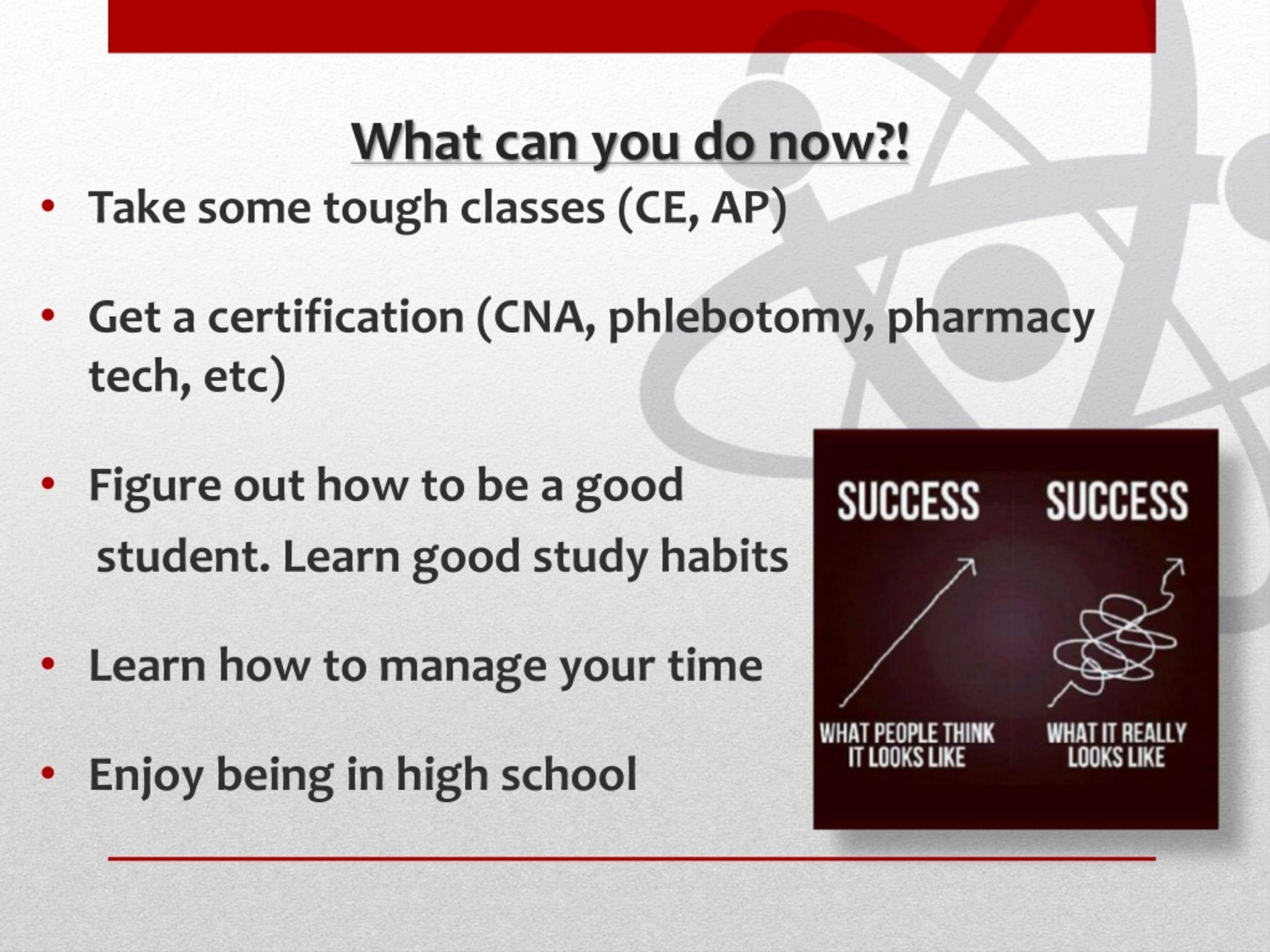 What can you do now?!

• Take some tough classes (CE, AP)

• Get a certification (CNA, phlebotomy, pharmacy tech, etc)

• Figure out how to be a good student. Learn good study habits

• Learn how to manage your time

• Enjoy being in high school

SUCCESS

WHAT PEOPLE THINK IT LOOKS LIKE

SUCCESS

WHAT IT REALLY LOOKS LIKE